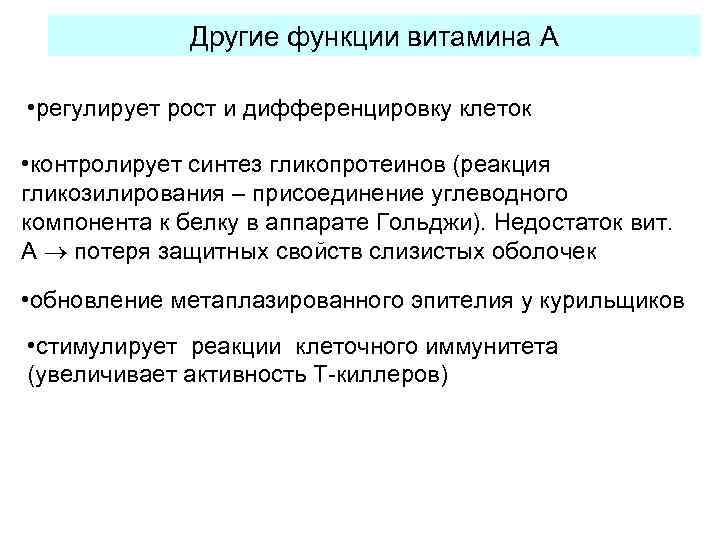 Другие функции витамина А

•регулирует рост и дифференцировку клеток

•контролирует синтез гликопротеинов (реакция гликозилирования – присоединение углеводного компонента к белку в аппарате Гольджи). Недостаток вит. А $\rightarrow$ потеря защитных свойств слизистых оболочек

•обновление метаплазированного эпителия у курильщиков

•стимулирует реакции клеточного иммунитета (увеличивает активность Т-киллеров)